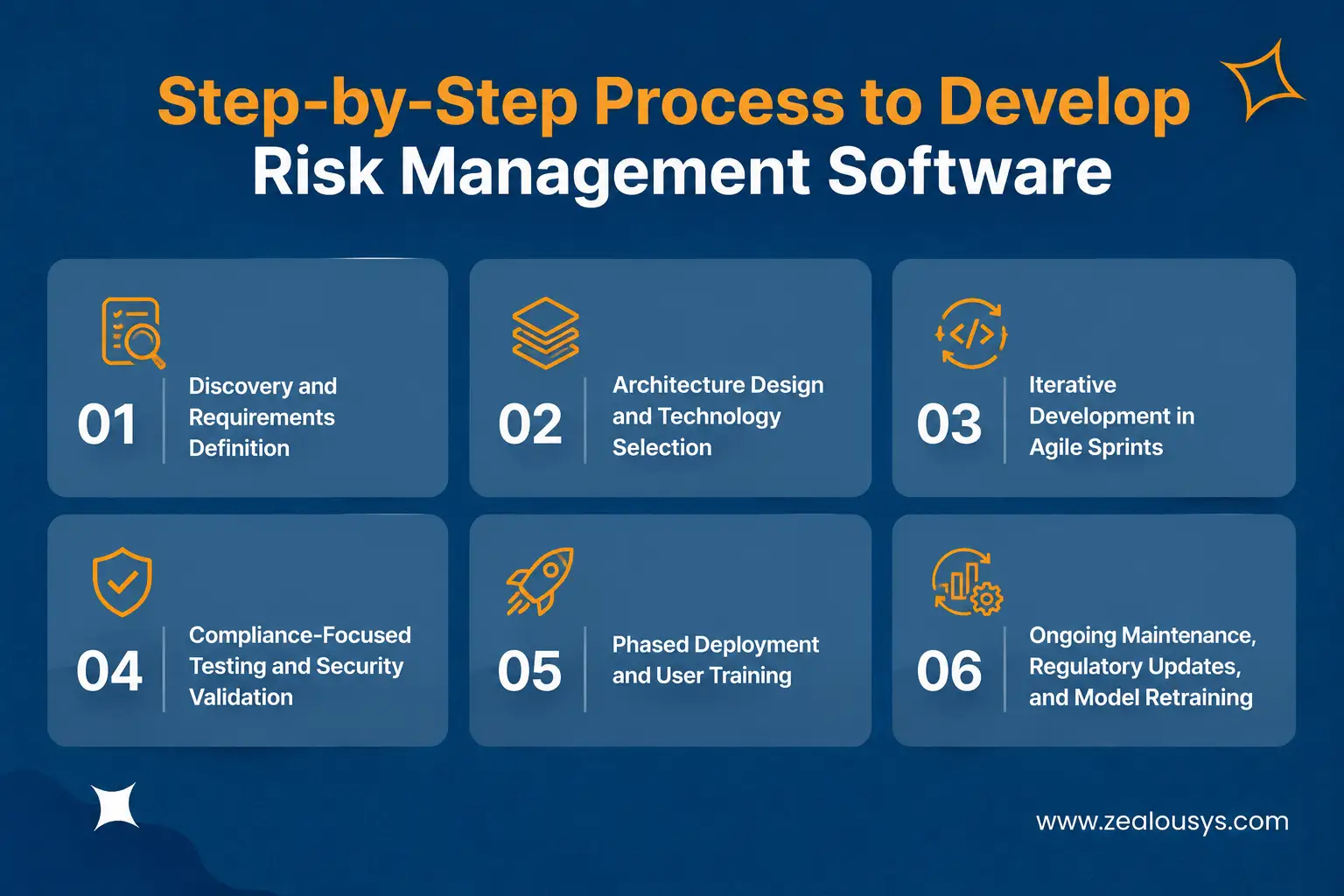 Step-by-Step Process to Develop
Risk Management Software

01 Discovery and Requirements Definition

02 Architecture Design and Technology Selection

03 Iterative Development in Agile Sprints

04 Compliance-Focused Testing and Security Validation

05 Phased Deployment and User Training

06 Ongoing Maintenance, Regulatory Updates, and Model Retraining

www.zealousys.com